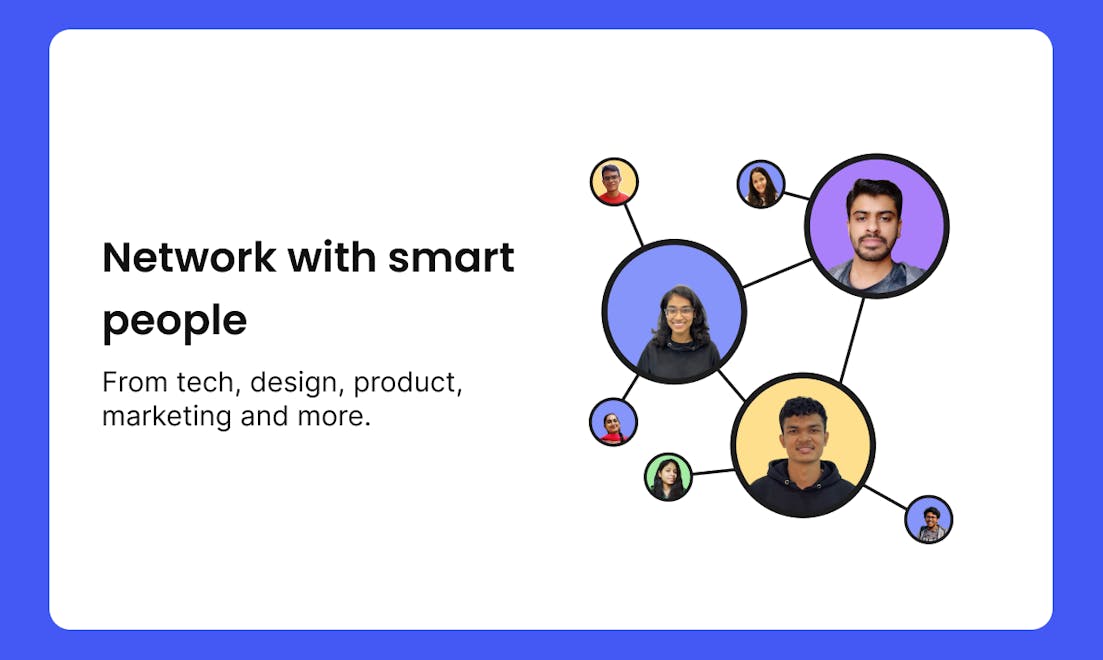 Network with smart people

From tech, design, product, marketing and more.